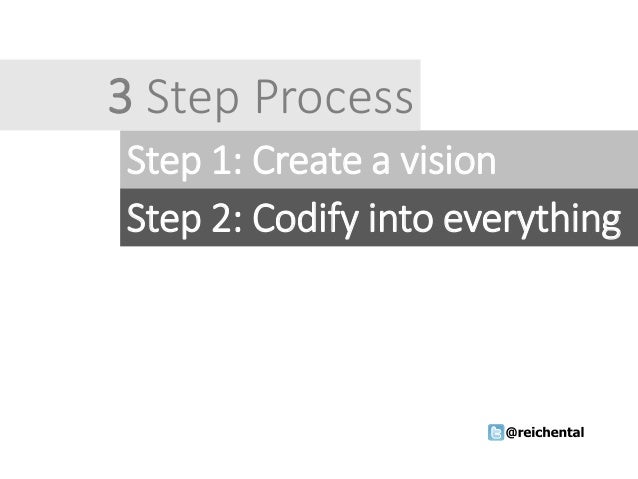 3 Step Process

Step 1: Create a vision

Step 2: Codify into everything

@reichental